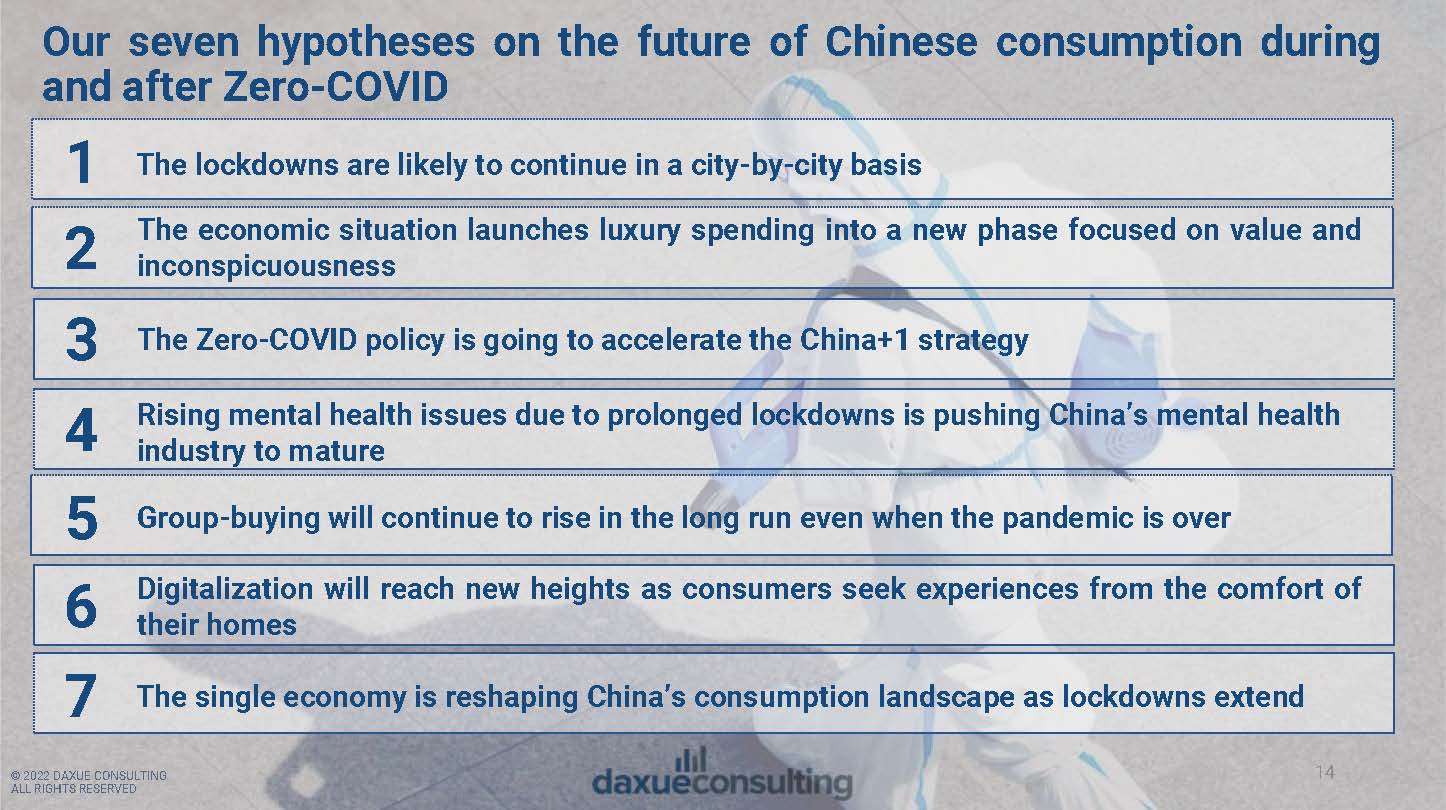 Our seven hypotheses on the future of Chinese consumption during and after Zero-COVID

1 The lockdowns are likely to continue in a city-by-city basis

2 The economic situation launches luxury spending into a new phase focused on value and inconspicuousness

3 The Zero-COVID policy is going to accelerate the China+1 strategy

4 Rising mental health issues due to prolonged lockdowns is pushing China's mental health industry to mature

5 Group-buying will continue to rise in the long run even when the pandemic is over

6 Digitalization will reach new heights as consumers seek experiences from the comfort of their homes

7 The single economy is reshaping China's consumption landscape as lockdowns extend

© 2022 DAXUE CONSULTING ALL RIGHTS RESERVED

daxueconsulting

14